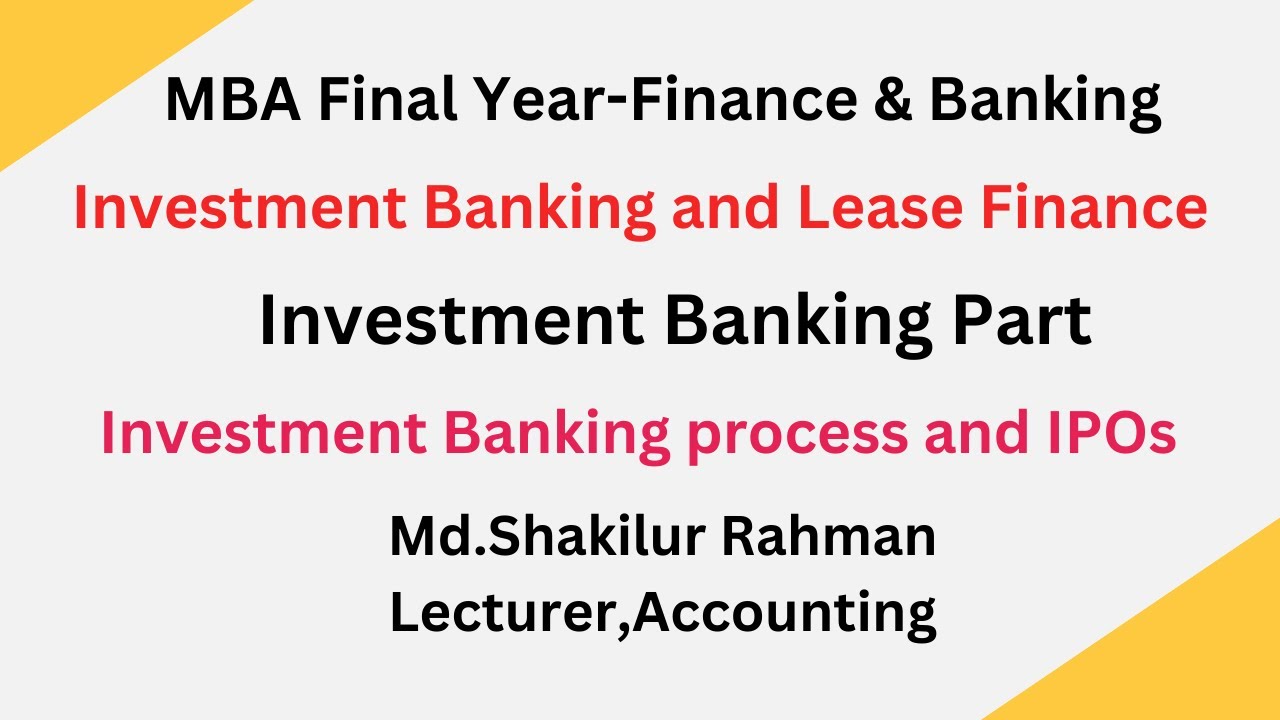 MBA Final Year-Finance & Banking

Investment Banking and Lease Finance

Investment Banking Part

Investment Banking process and IPOs

Md.Shakilur Rahman
Lecturer,Accounting